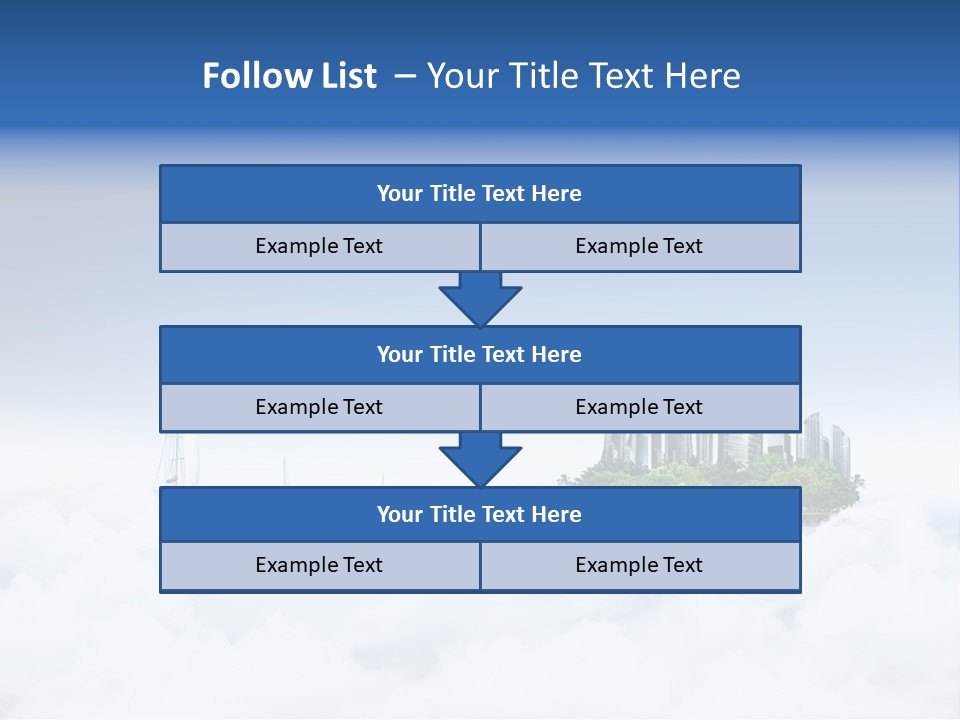 Follow List – Your Title Text Here

Your Title Text Here

Example Text

Example Text

Your Title Text Here

Example Text

Example Text

Your Title Text Here

Example Text

Example Text